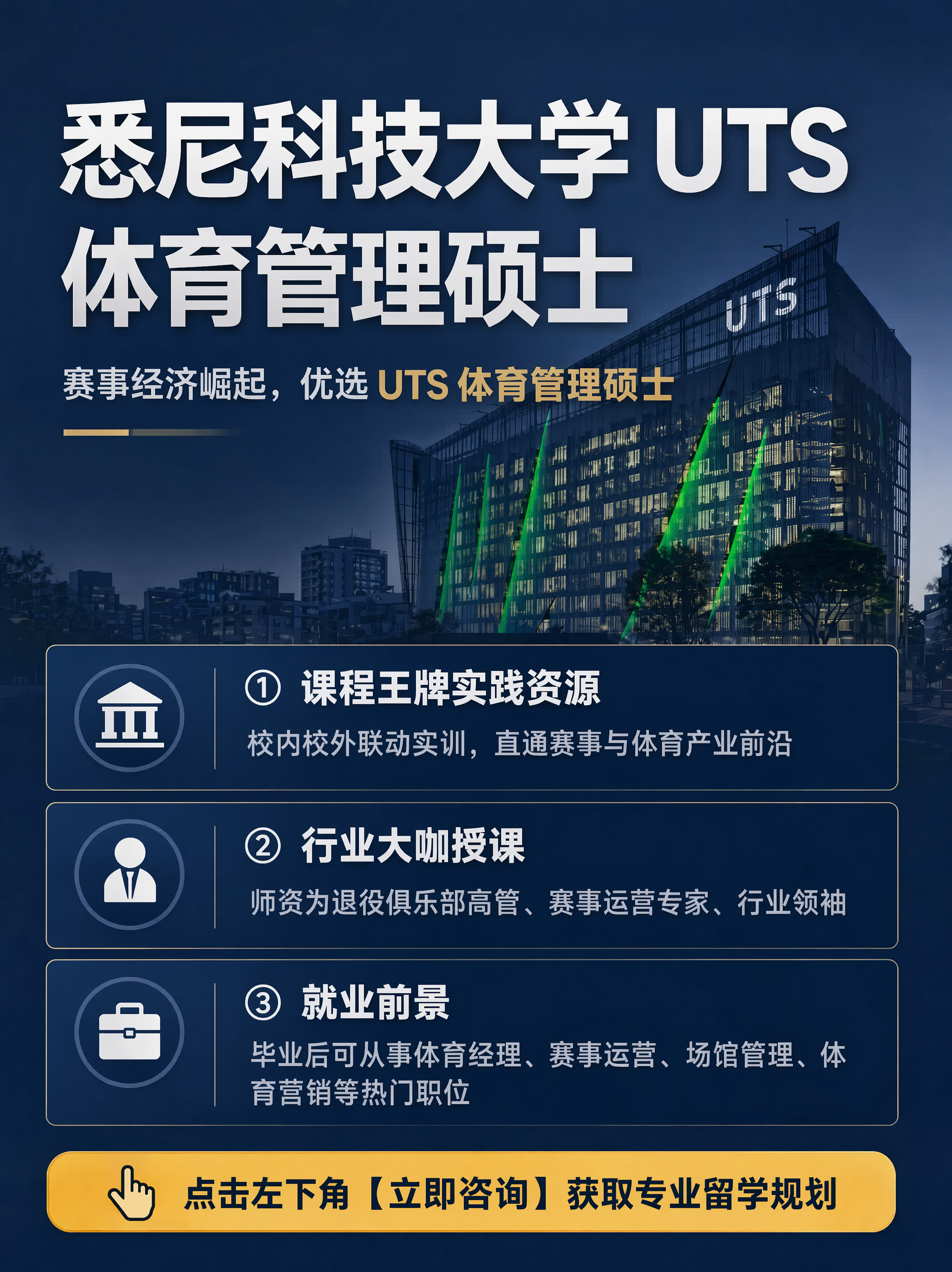 悉尼科技大学 UTS
体育管理硕士

赛事经济崛起，优选 UTS 体育管理硕士

UTS

① 课程王牌实践资源
校内校外联动实训，直通赛事与体育产业前沿

② 行业大咖授课
师资为退役俱乐部高管、赛事运营专家、行业领袖

③ 就业前景
毕业后可从事体育经理、赛事运营、场馆管理、体育营销等热门职位

点击左下角【立即咨询】获取专业留学规划